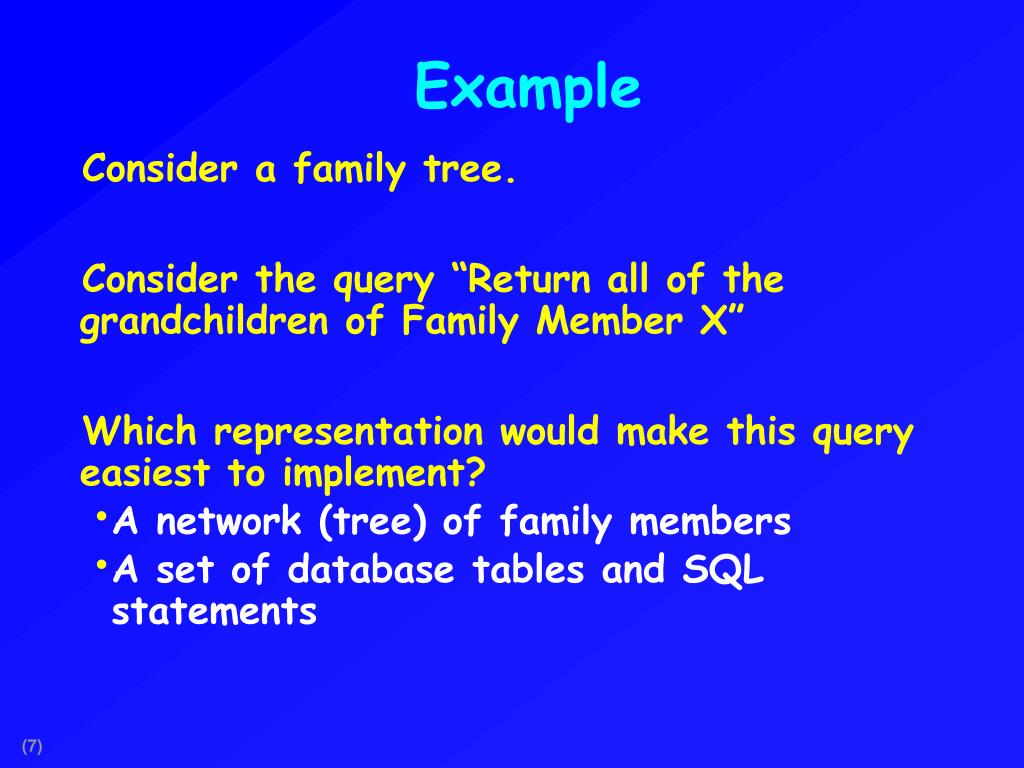 Example

Consider a family tree.

Consider the query “Return all of the grandchildren of Family Member X”

Which representation would make this query easiest to implement?
• A network (tree) of family members
• A set of database tables and SQL statements

(7)